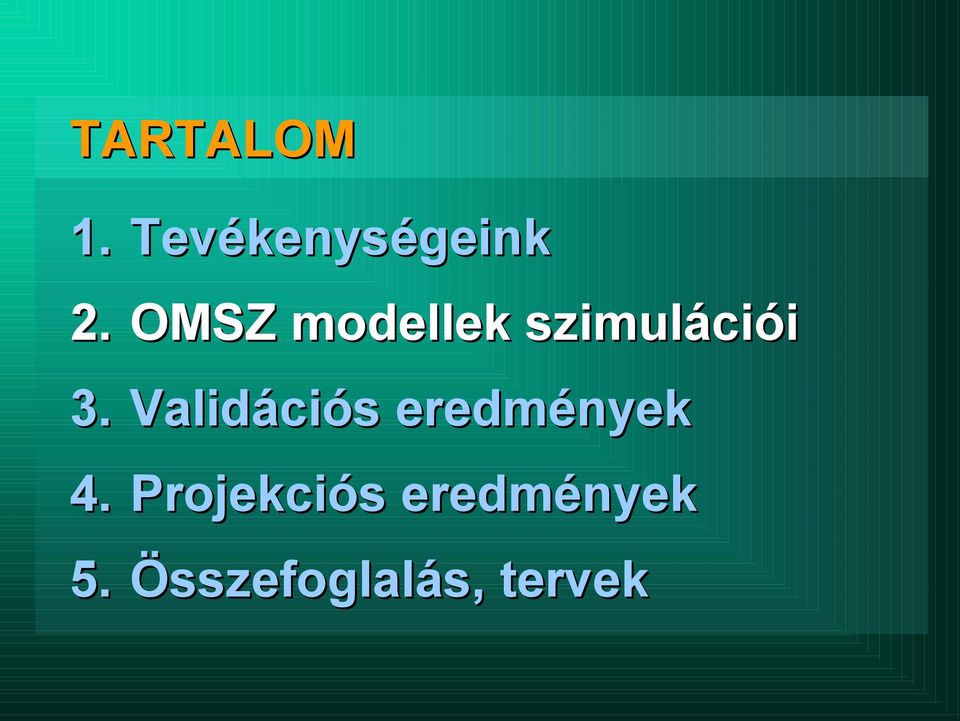 TARTALOM

1. Tevékenységeink
2. OMSZ modellek szimulációi
3. Validációs eredmények
4. Projekciós eredmények
5. Összefoglalás, tervek